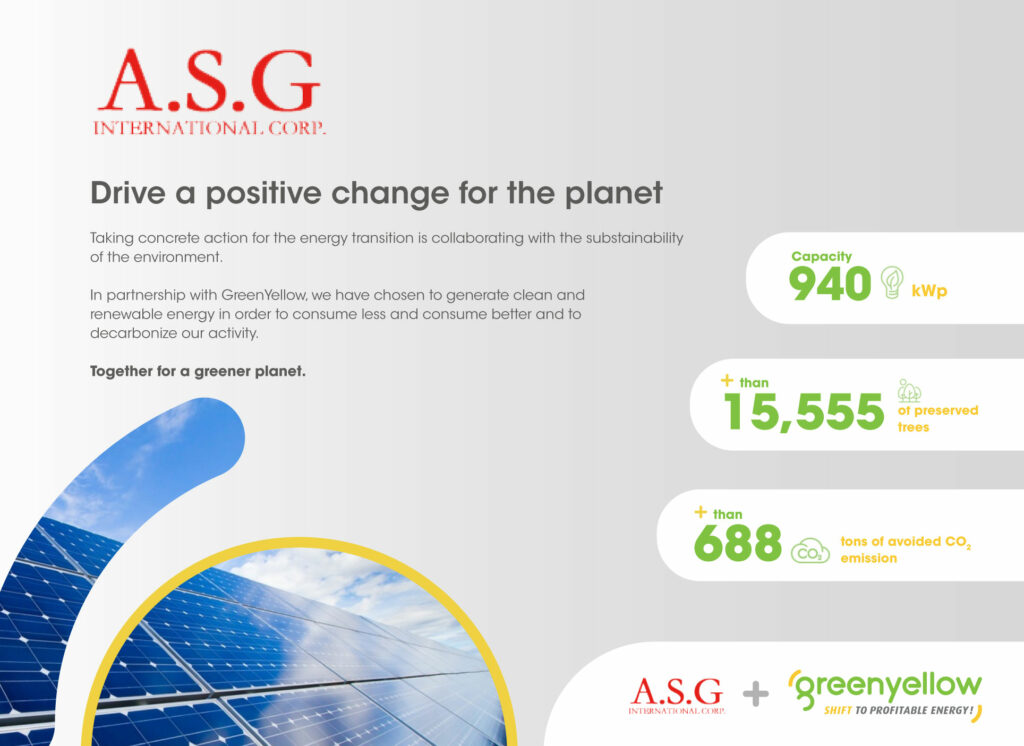 A.S.G
INTERNATIONAL CORP.

Drive a positive change for the planet

Taking concrete action for the energy transition is collaborating with the substainability of the environment.

In partnership with GreenYellow, we have chosen to generate clean and renewable energy in order to consume less and consume better and to decarbonize our activity.

Together for a greener planet.

Capacity
940 kWp

+ than
15,555 of preserved trees

+ than
688 $CO_2$ tons of avoided $CO_2$ emission

A.S.G
INTERNATIONAL CORP.
+
greenyellow
SHIFT TO PROFITABLE ENERGY!